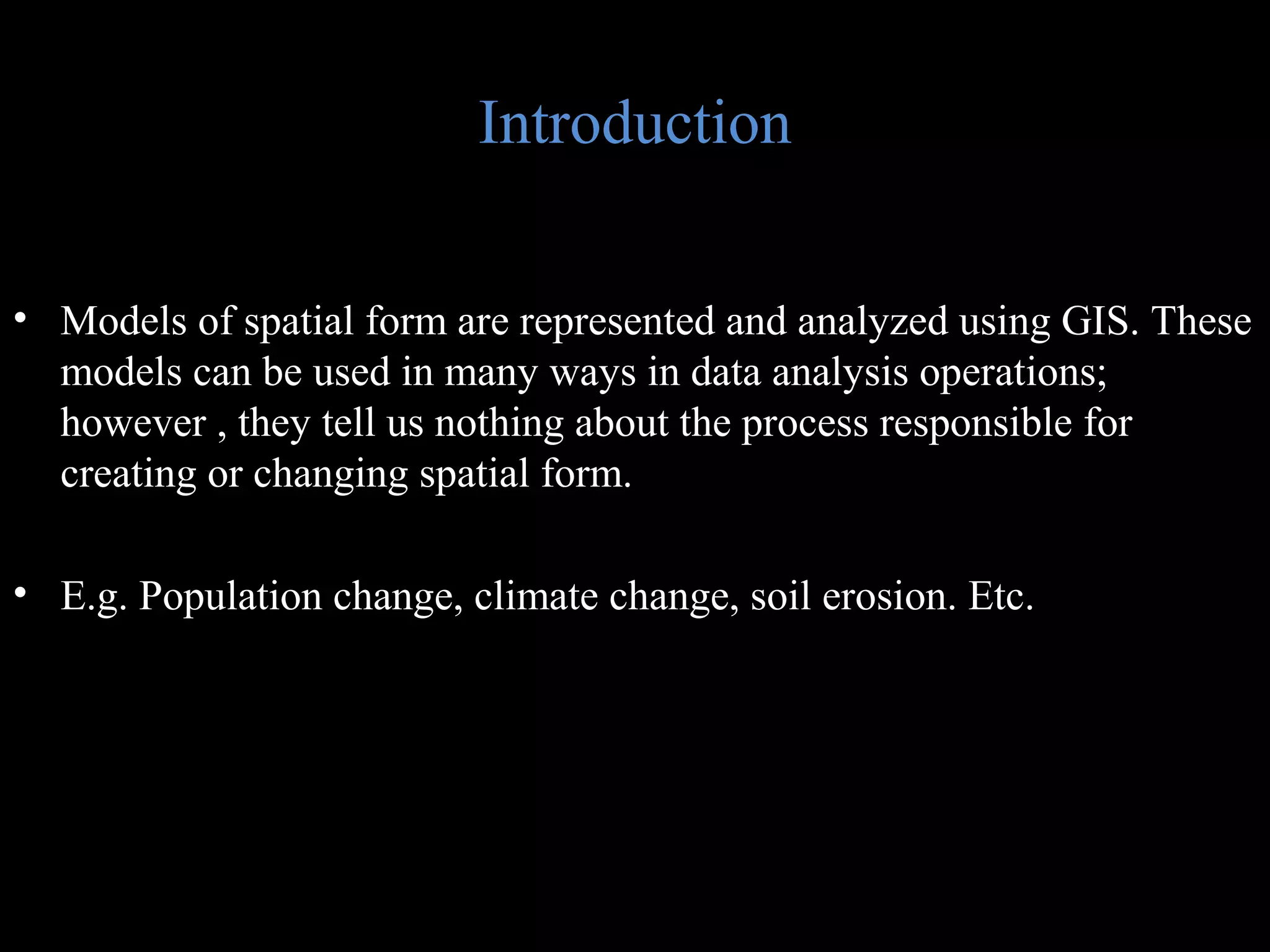 Introduction

• Models of spatial form are represented and analyzed using GIS. These models can be used in many ways in data analysis operations; however , they tell us nothing about the process responsible for creating or changing spatial form.

• E.g. Population change, climate change, soil erosion. Etc.